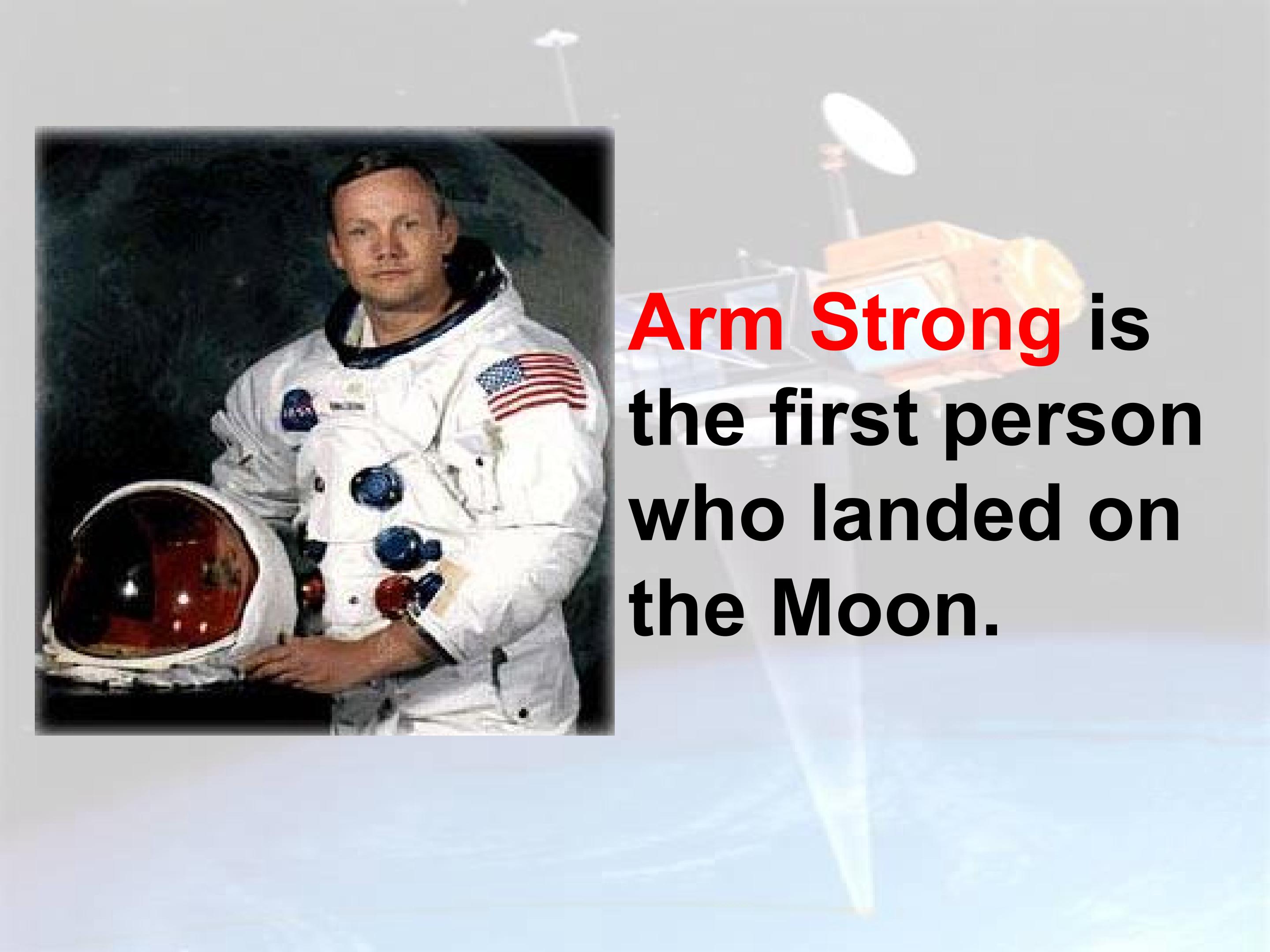 Arm Strong is the first person who landed on the Moon.